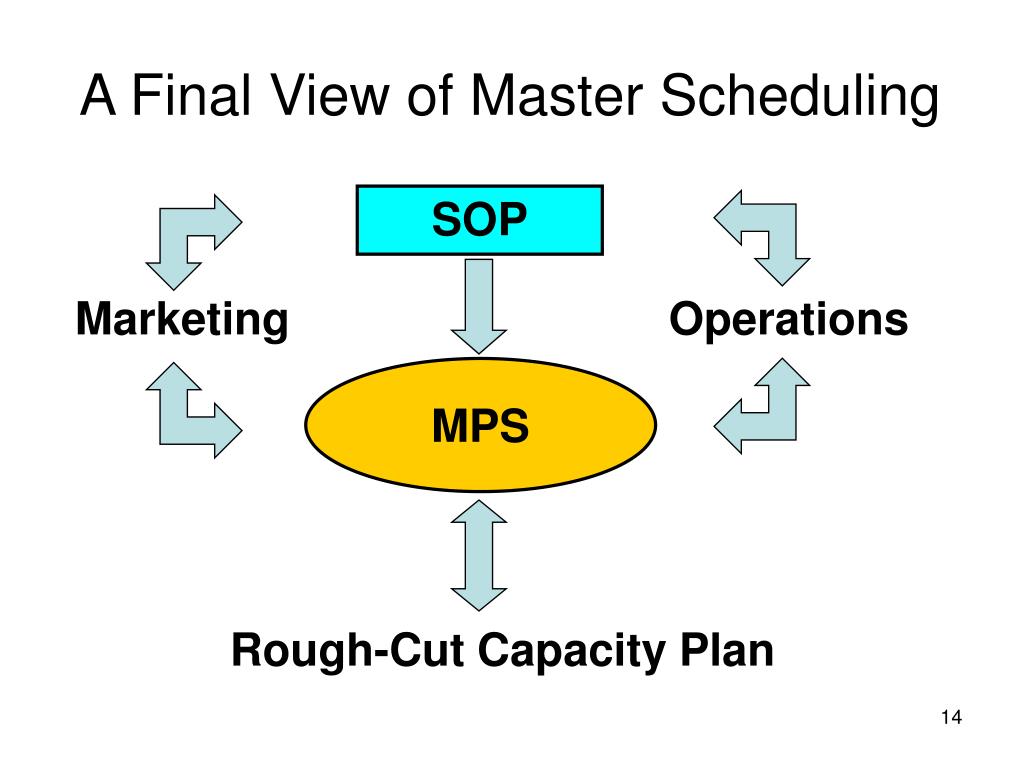 A Final View of Master Scheduling

SOP

Marketing

Operations

MPS

Rough-Cut Capacity Plan

14